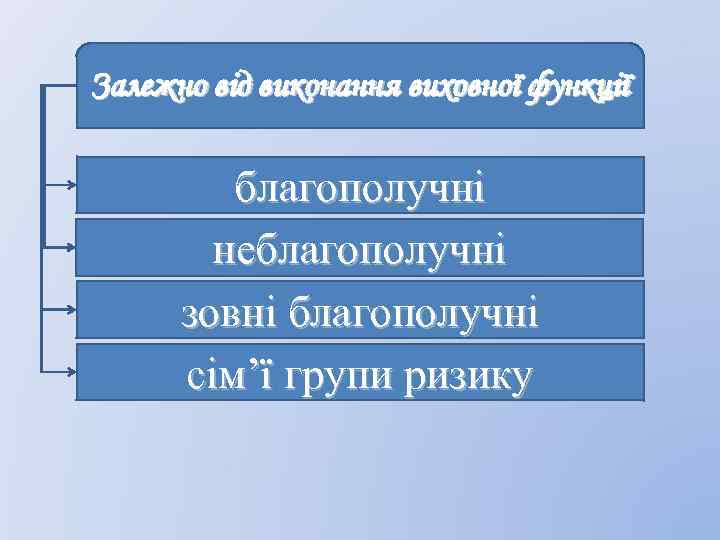 Залежно від виконання виховної функції

благополучні

неблагополучні

зовні благополучні

сім’ї групи ризику